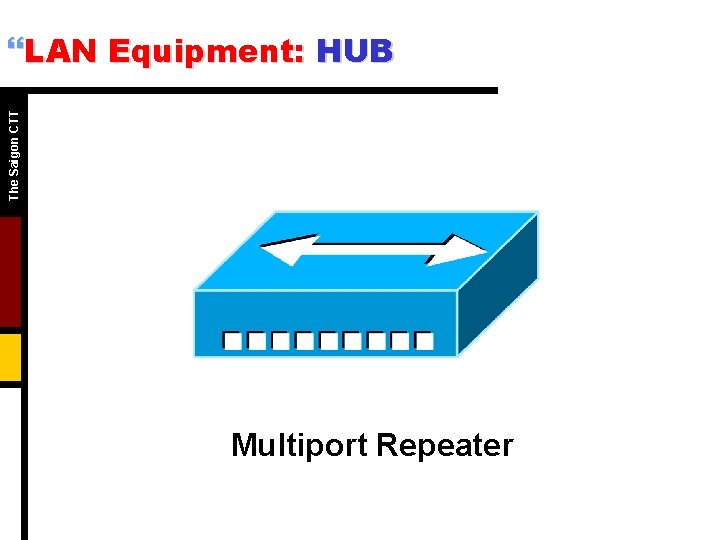 "LAN Equipment: HUB

The Saigon CTT

Multiport Repeater